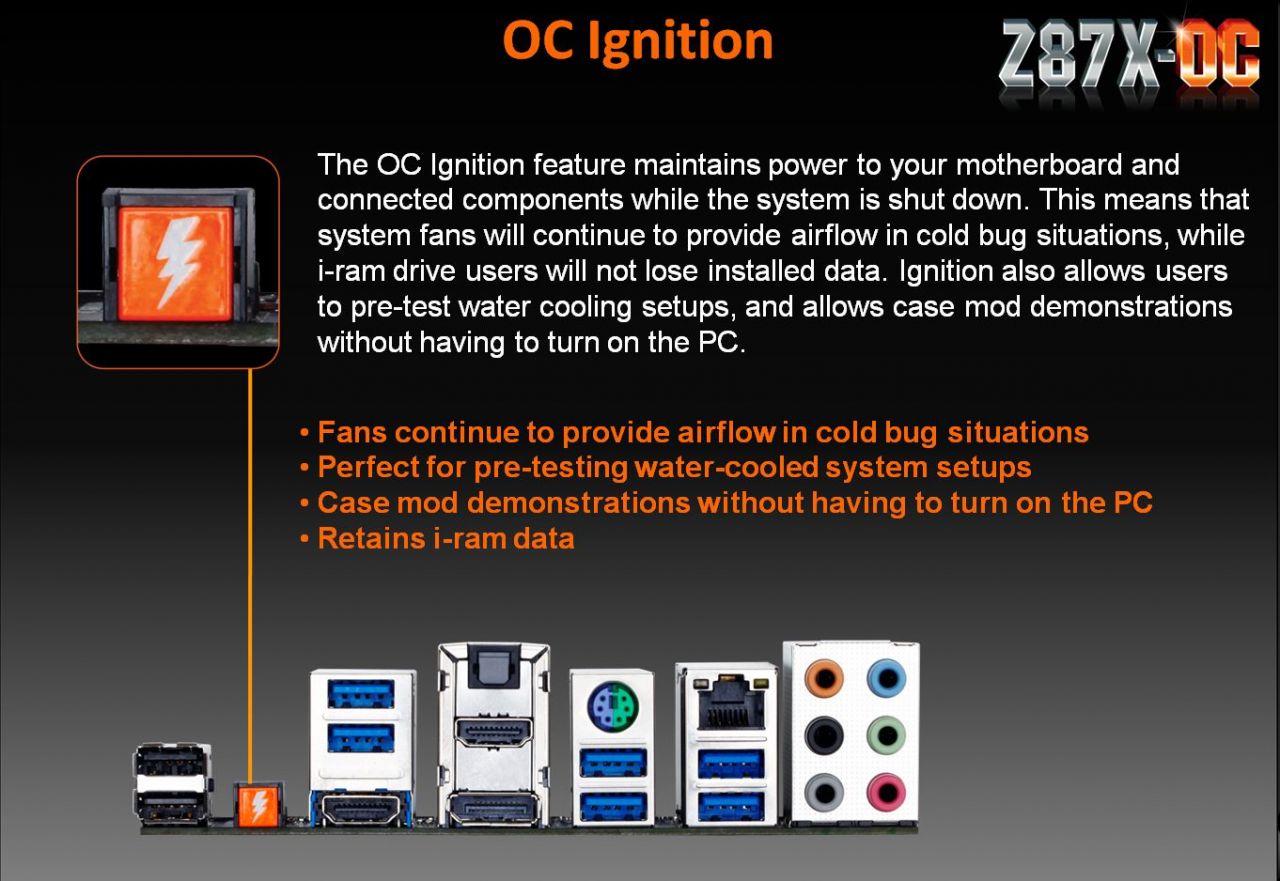 OC Ignition

Z87X-OC

The OC Ignition feature maintains power to your motherboard and connected components while the system is shut down. This means that system fans will continue to provide airflow in cold bug situations, while i-ram drive users will not lose installed data. Ignition also allows users to pre-test water cooling setups, and allows case mod demonstrations without having to turn on the PC.

• Fans continue to provide airflow in cold bug situations
• Perfect for pre-testing water-cooled system setups
• Case mod demonstrations without having to turn on the PC
• Retains i-ram data